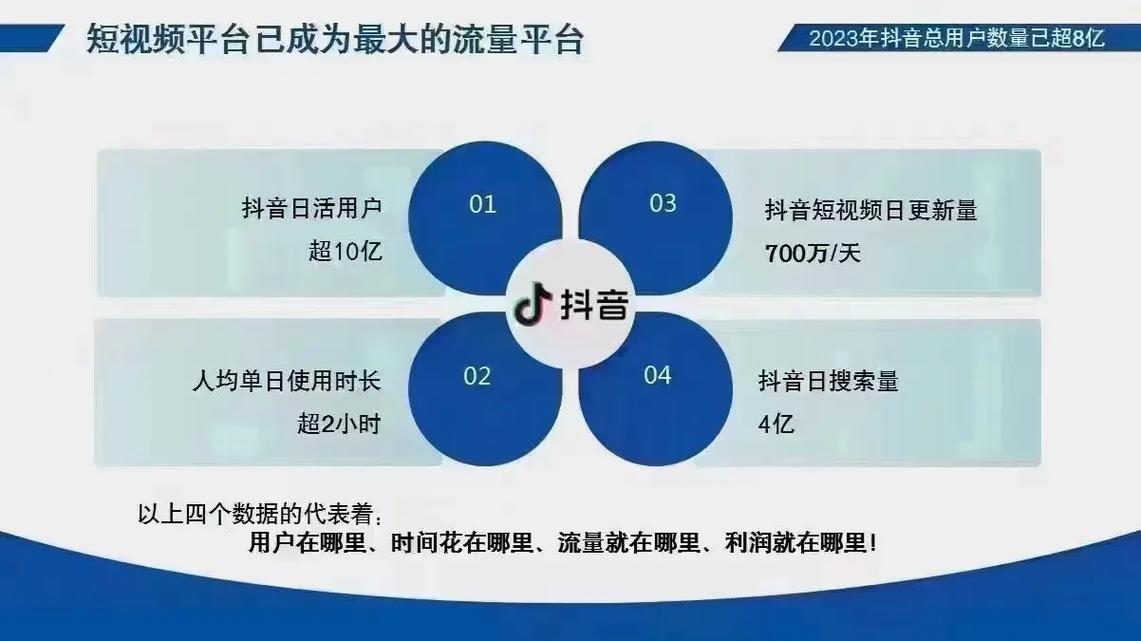 短视频平台已成为最大的流量平台

2023年抖音总用户数量已超8亿

抖音日活用户
超10亿

01

03

抖音短视频日更新量
700万/天

抖音

人均单日使用时长
超2小时

02

04

抖音日搜索量
4亿

以上四个数据的代表着：
用户在哪里、时间花在哪里、流量就在哪里、利润就在哪里！